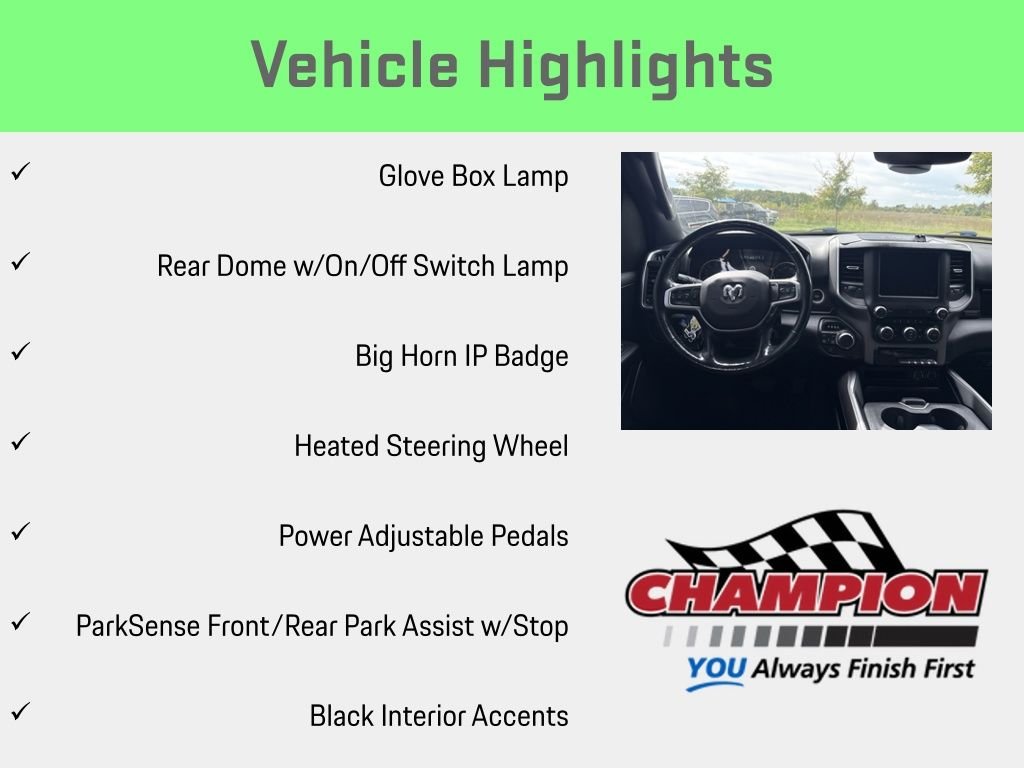 Vehicle Highlights

✓ Glove Box Lamp

✓ Rear Dome w/On/Off Switch Lamp

✓ Big Horn IP Badge

✓ Heated Steering Wheel

✓ Power Adjustable Pedals

✓ ParkSense Front/Rear Park Assist w/Stop

✓ Black Interior Accents

CHAMPION

YOU Always Finish First